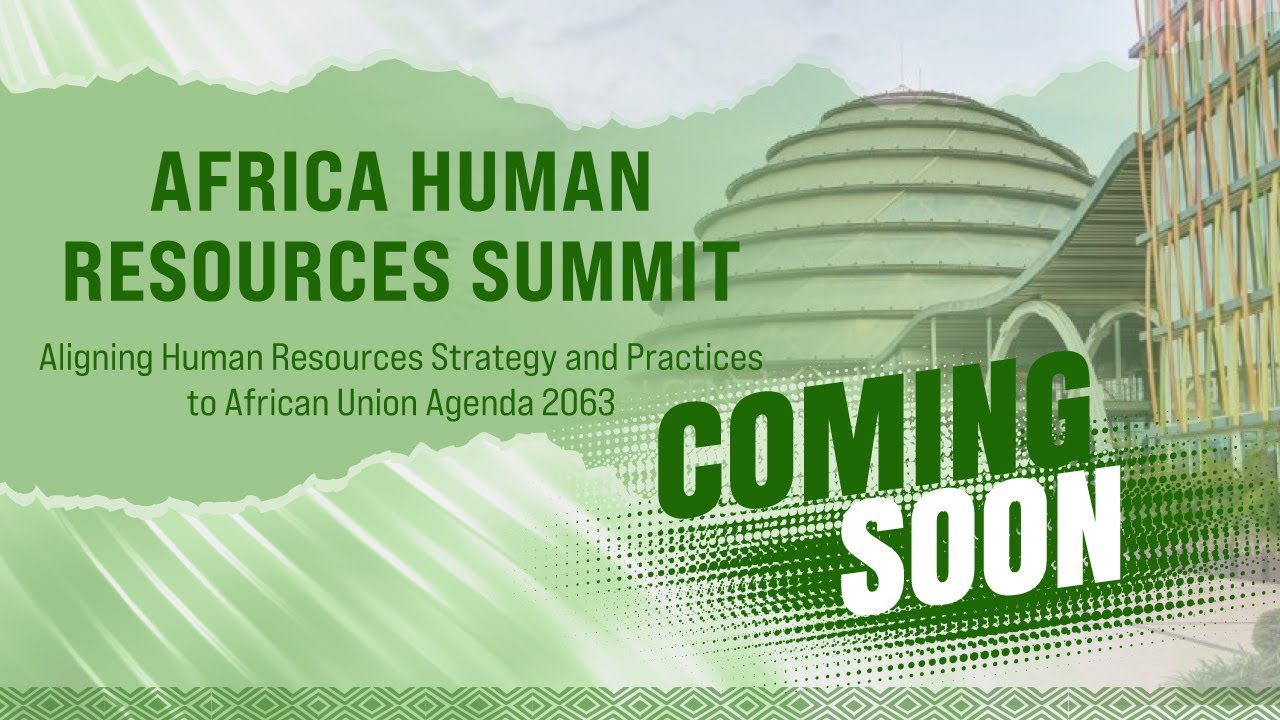 AFRICA HUMAN RESOURCES SUMMIT

Aligning Human Resources Strategy and Practices to African Union Agenda 2063

COMING SOON